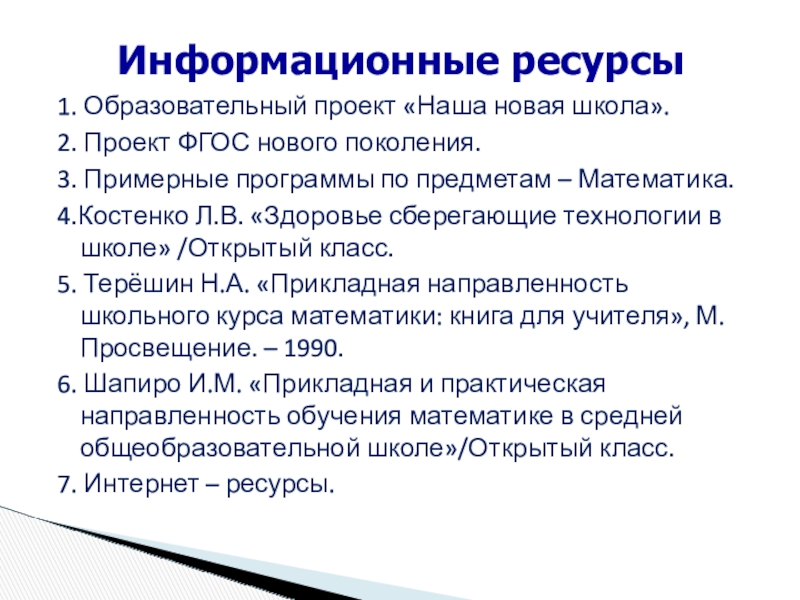 Информационные ресурсы

1. Образовательный проект «Наша новая школа».

2. Проект ФГОС нового поколения.

3. Примерные программы по предметам – Математика.

4.Костенко Л.В. «Здоровье сберегающие технологии в школе» /Открытый класс.

5. Терёшин Н.А. «Прикладная направленность школьного курса математики: книга для учителя», М. Просвещение. – 1990.

6. Шапиро И.М. «Прикладная и практическая направленность обучения математике в средней общеобразовательной школе»/Открытый класс.

7. Интернет – ресурсы.